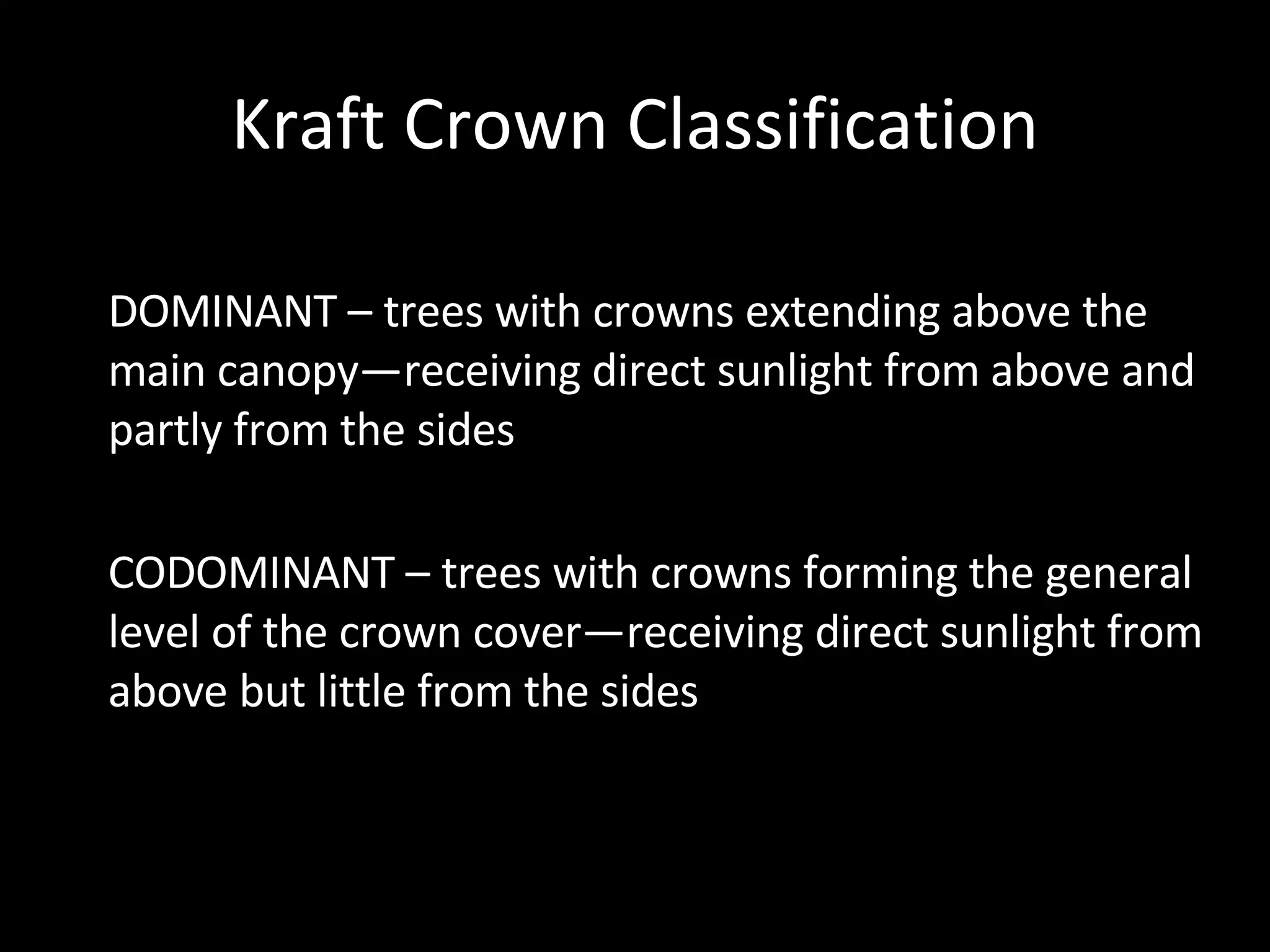 Kraft Crown Classification

DOMINANT – trees with crowns extending above the main canopy—receiving direct sunlight from above and partly from the sides

CODOMINANT – trees with crowns forming the general level of the crown cover—receiving direct sunlight from above but little from the sides